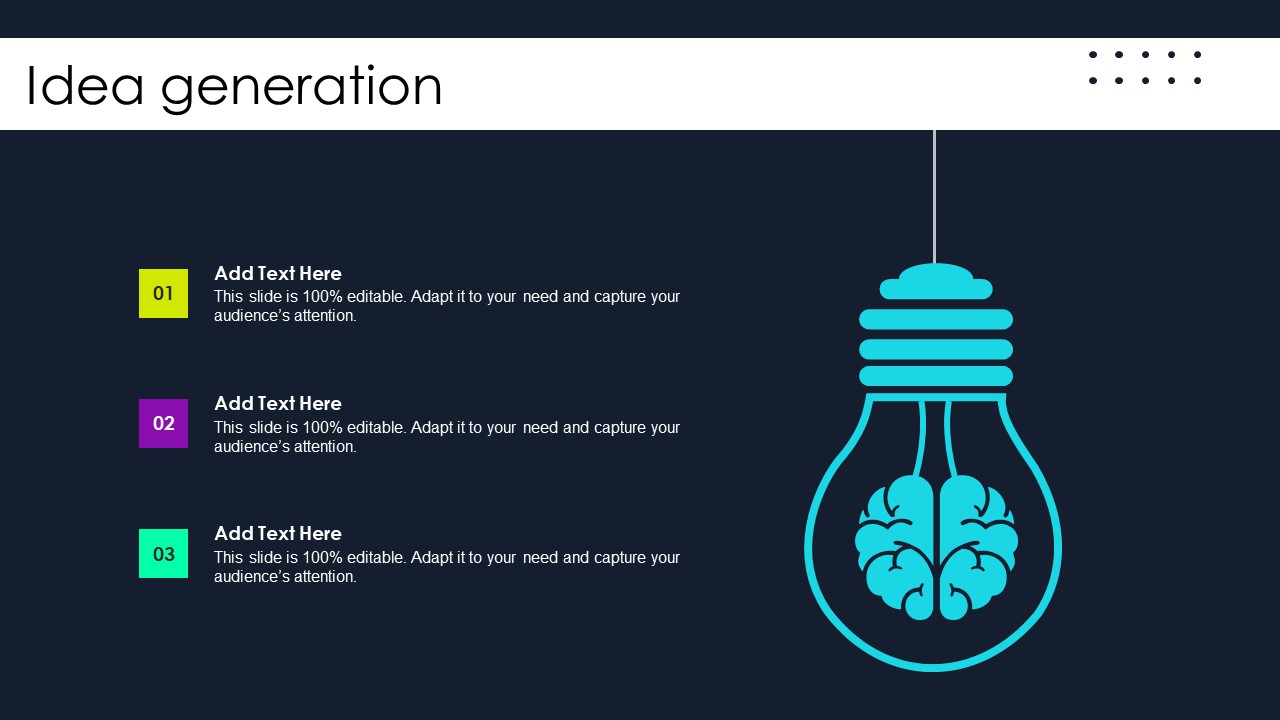 Idea generation

01
Add Text Here
This slide is 100% editable. Adapt it to your need and capture your audience's attention.

02
Add Text Here
This slide is 100% editable. Adapt it to your need and capture your audience's attention.

03
Add Text Here
This slide is 100% editable. Adapt it to your need and capture your audience's attention.